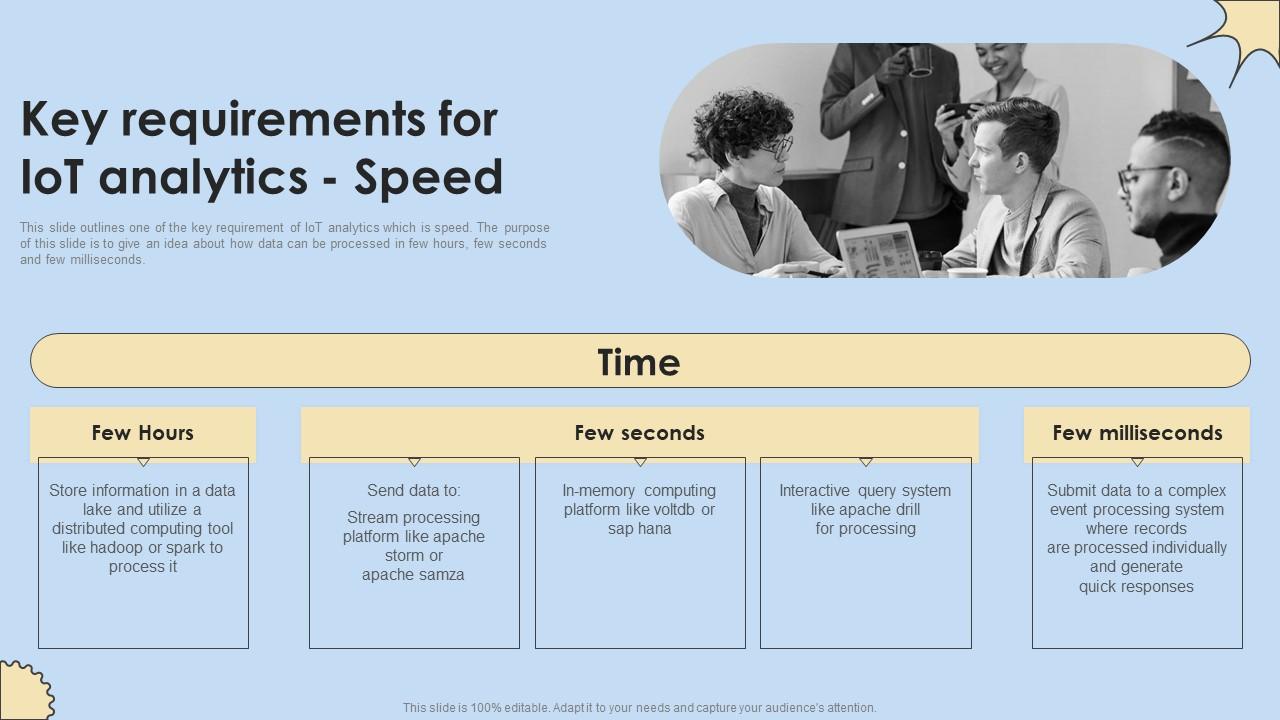 Key requirements for IoT analytics - Speed

This slide outlines one of the key requirement of IoT analytics which is speed. The purpose of this slide is to give an idea about how data can be processed in few hours, few seconds and few milliseconds.

Time

Few Hours

Store information in a data lake and utilize a distributed computing tool like hadoop or spark to process it

Few seconds

Send data to:

Stream processing platform like apache storm or apache samza

In-memory computing platform like voltdb or sap hana

Interactive query system like apache drill for processing

Few milliseconds

Submit data to a complex event processing system where records are processed individually and generate quick responses

This slide is 100% editable. Adapt it to your needs and capture your audience's attention.